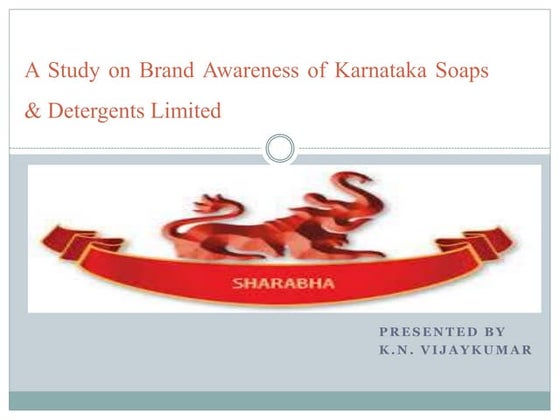 A Study on Brand Awareness of Karnataka Soaps & Detergents Limited

SHARABHA

PRESENTED BY
K.N. VIJAYKUMAR